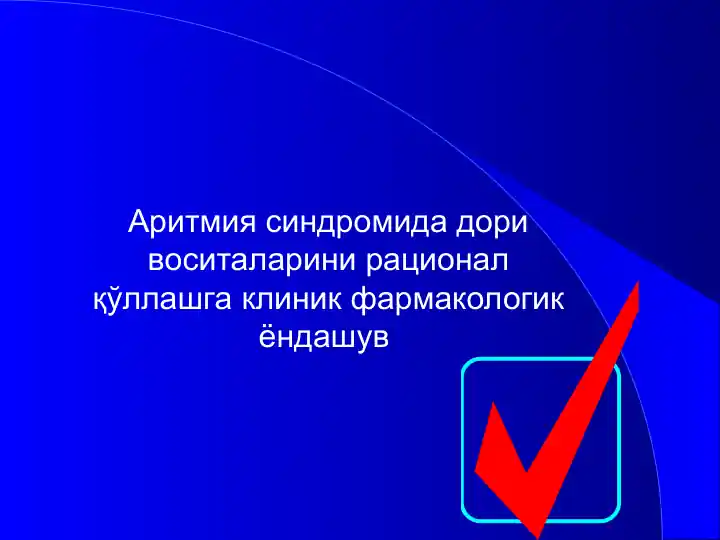 Аритмия синдромида дори воситаларини рационал қўллашга клиник фармакологик ёндашув